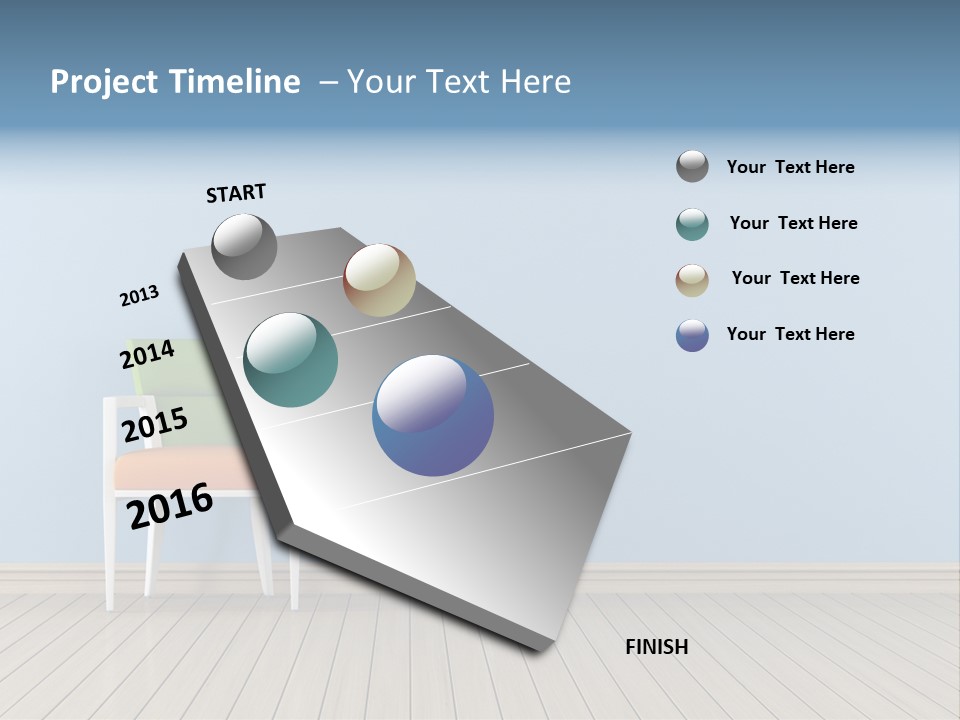 Project Timeline – Your Text Here

START

2013

2014

2015

2016

FINISH

Your Text Here

Your Text Here

Your Text Here

Your Text Here